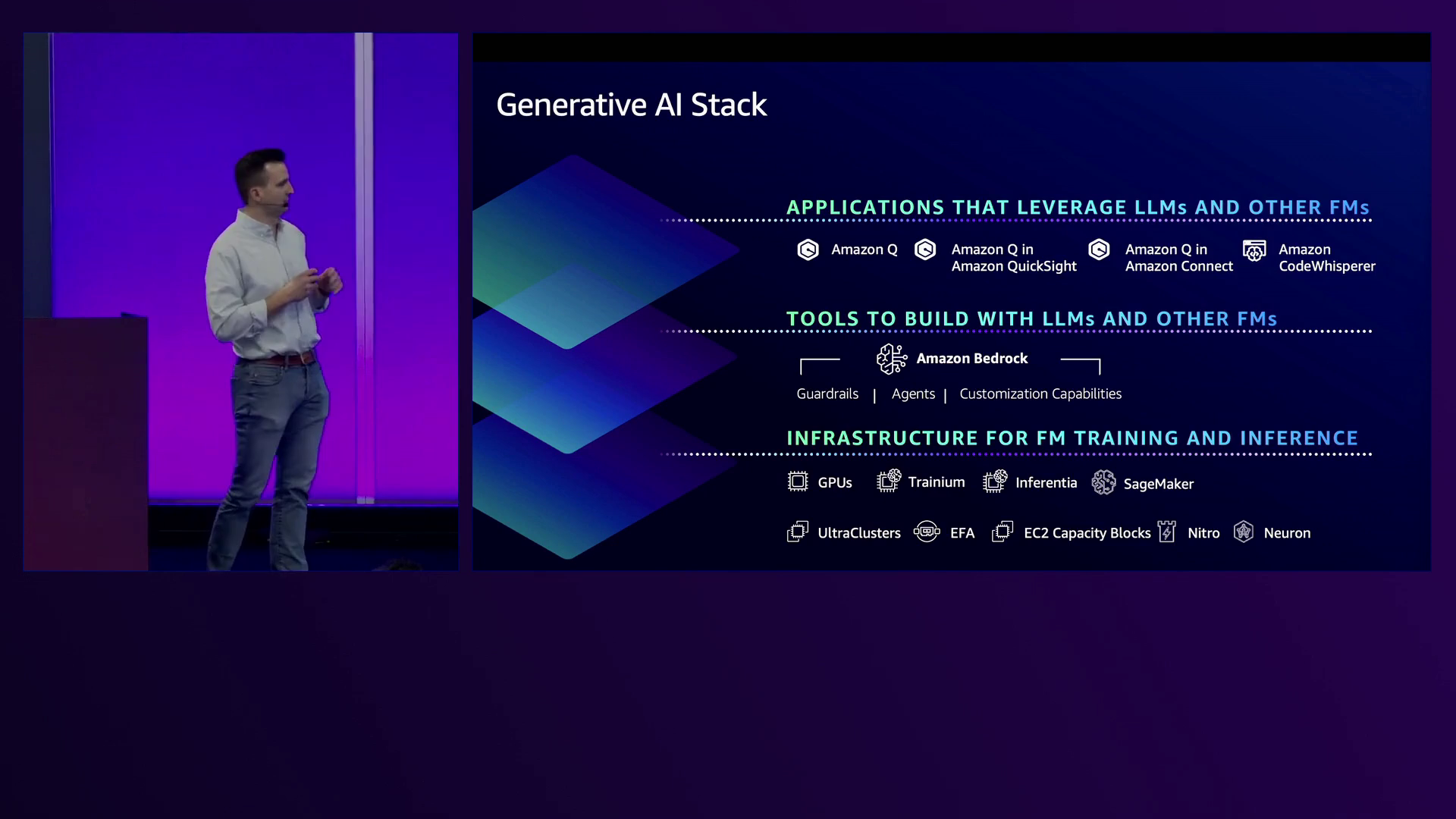 Generative AI Stack

APPLICATIONS THAT LEVERAGE LLMs AND OTHER FMs

Amazon Q

Amazon Q in Amazon QuickSight

Amazon Q in Amazon Connect

Amazon CodeWhisperer

TOOLS TO BUILD WITH LLMs AND OTHER FMs

Amazon Bedrock

Guardrails | Agents | Customization Capabilities

INFRASTRUCTURE FOR FM TRAINING AND INFERENCE

GPUs Trainium Inferentia SageMaker

UltraClusters EFA EC2 Capacity Blocks Nitro Neuron